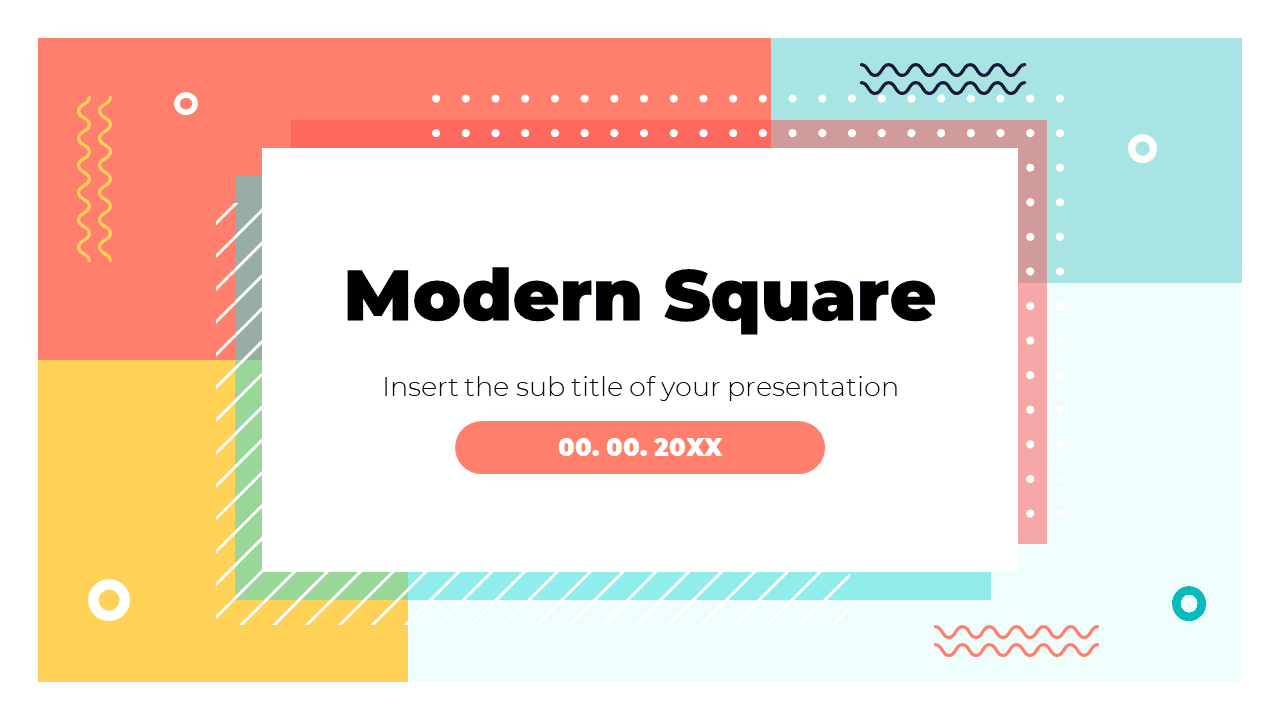 Modern Square

Insert the sub title of your presentation

00. 00. 20XX